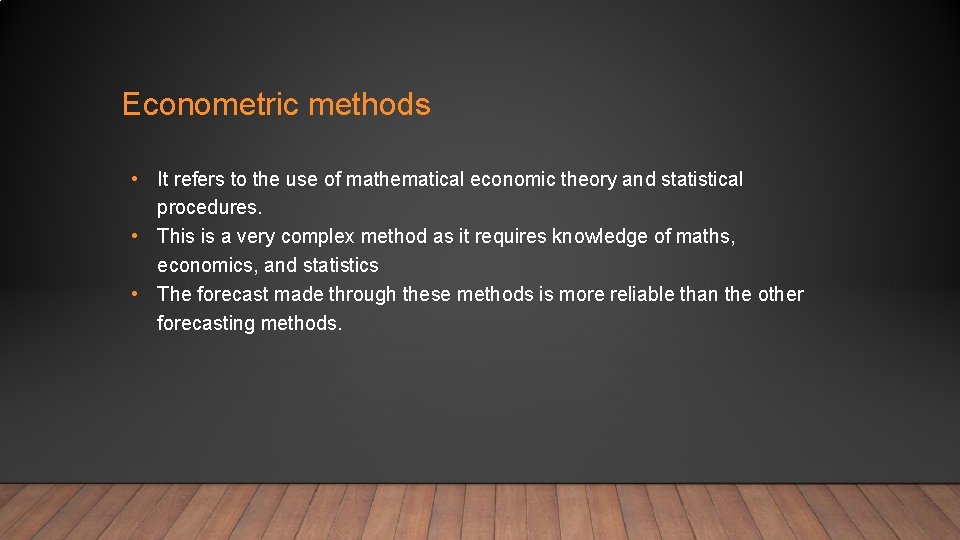 Econometric methods

• It refers to the use of mathematical economic theory and statistical procedures.
• This is a very complex method as it requires knowledge of maths, economics, and statistics
• The forecast made through these methods is more reliable than the other forecasting methods.